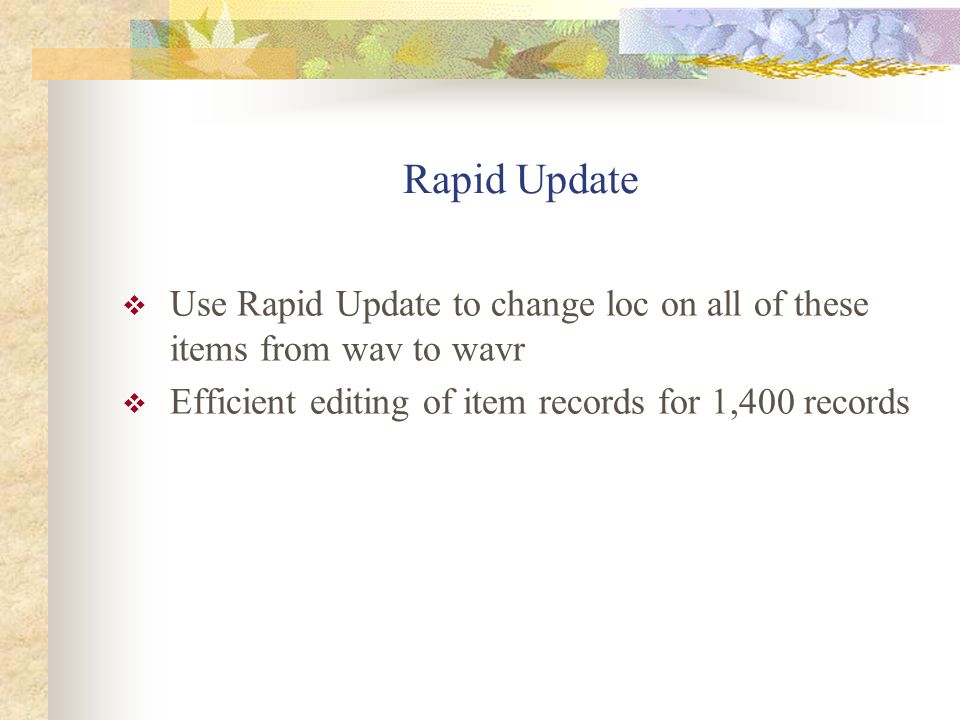 Rapid Update

❖ Use Rapid Update to change loc on all of these items from wav to wavr

❖ Efficient editing of item records for 1,400 records